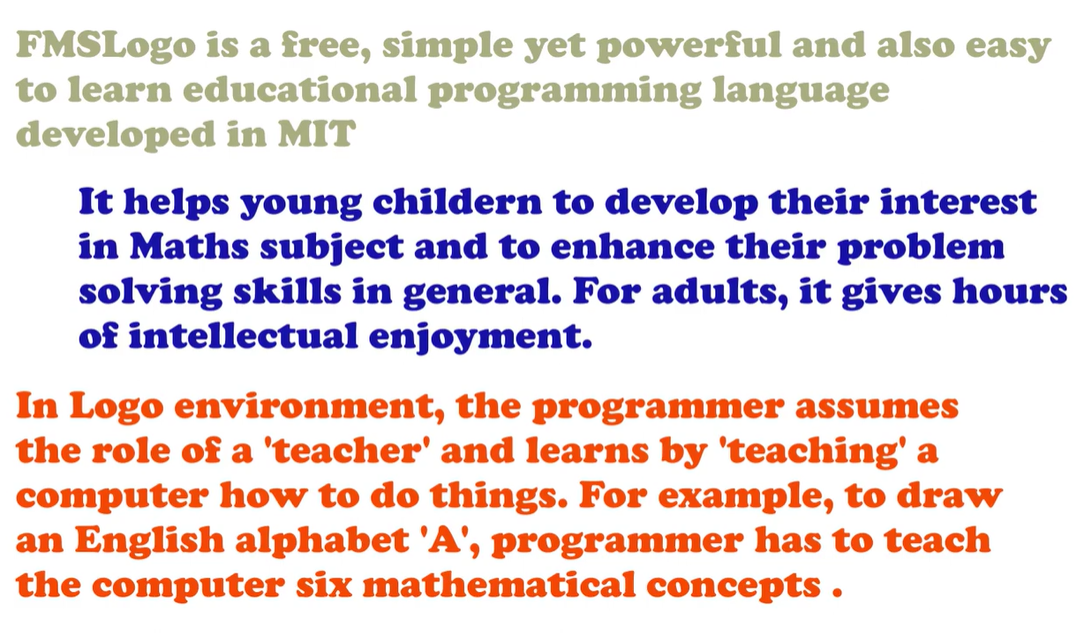 FMSLogo is a free, simple yet powerful and also easy to learn educational programming language developed in MIT

It helps young childern to develop their interest in Maths subject and to enhance their problem solving skills in general. For adults, it gives hours of intellectual enjoyment.

In Logo environment, the programmer assumes the role of a 'teacher' and learns by 'teaching' a computer how to do things. For example, to draw an English alphabet 'A', programmer has to teach the computer six mathematical concepts .